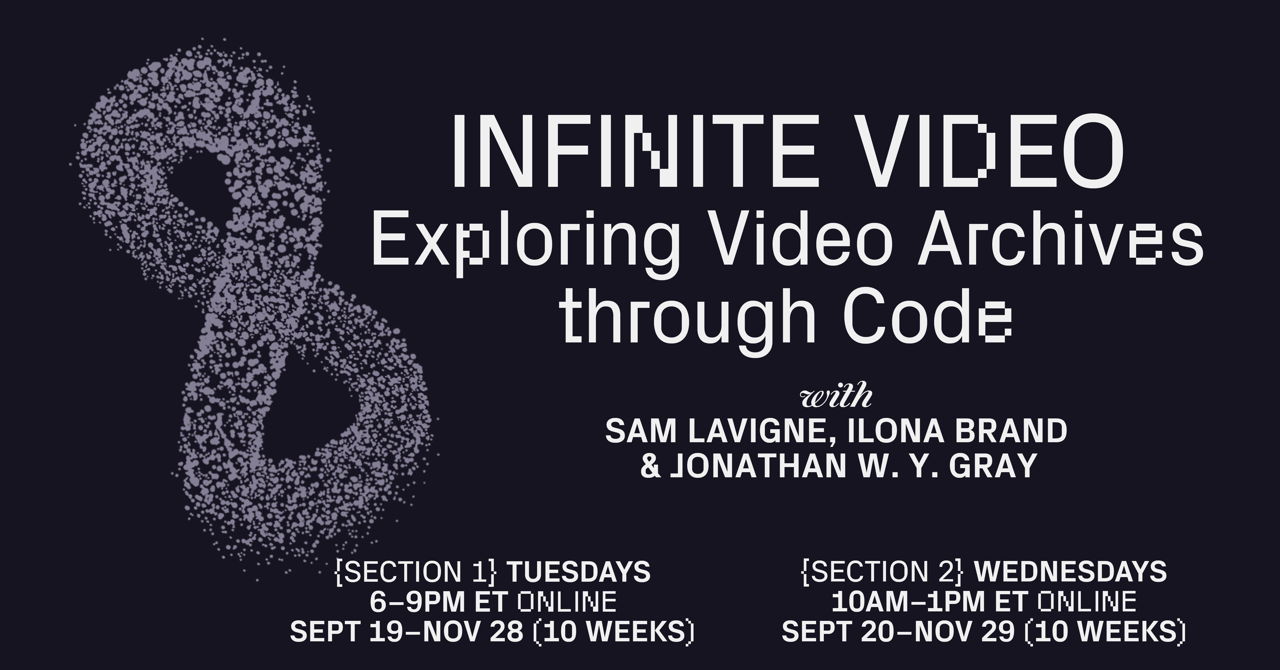 INFINITE VIDEO
Exploring Video Archives through Code

with
SAM LAVIGNE, ILONA BRAND & JONATHAN W. Y. GRAY

{SECTION 1} TUESDAYS
6–9PM ET ONLINE
SEPT 19–NOV 28 (10 WEEKS)

{SECTION 2} WEDNESDAYS
10AM–1PM ET ONLINE
SEPT 20–NOV 29 (10 WEEKS)